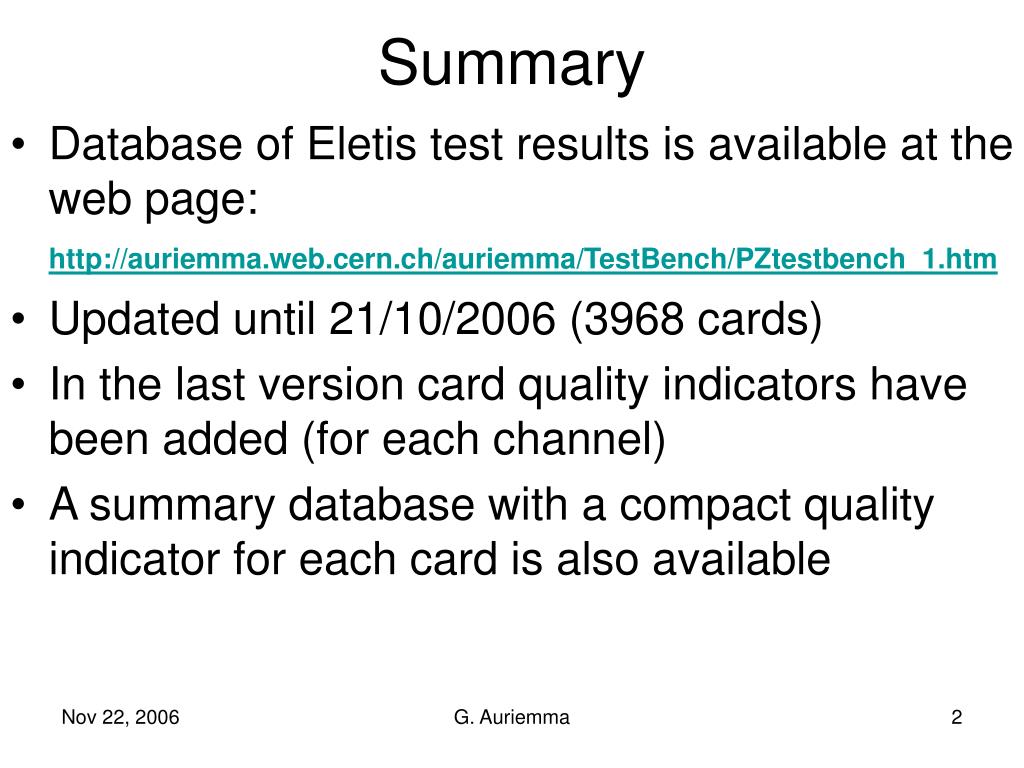 Summary

• Database of Eletis test results is available at the web page:

http://auriemma.web.cern.ch/auriemma/TestBench/PZtestbench_1.htm

• Updated until 21/10/2006 (3968 cards)

• In the last version card quality indicators have been added (for each channel)

• A summary database with a compact quality indicator for each card is also available

Nov 22, 2006

G. Auriemma

2